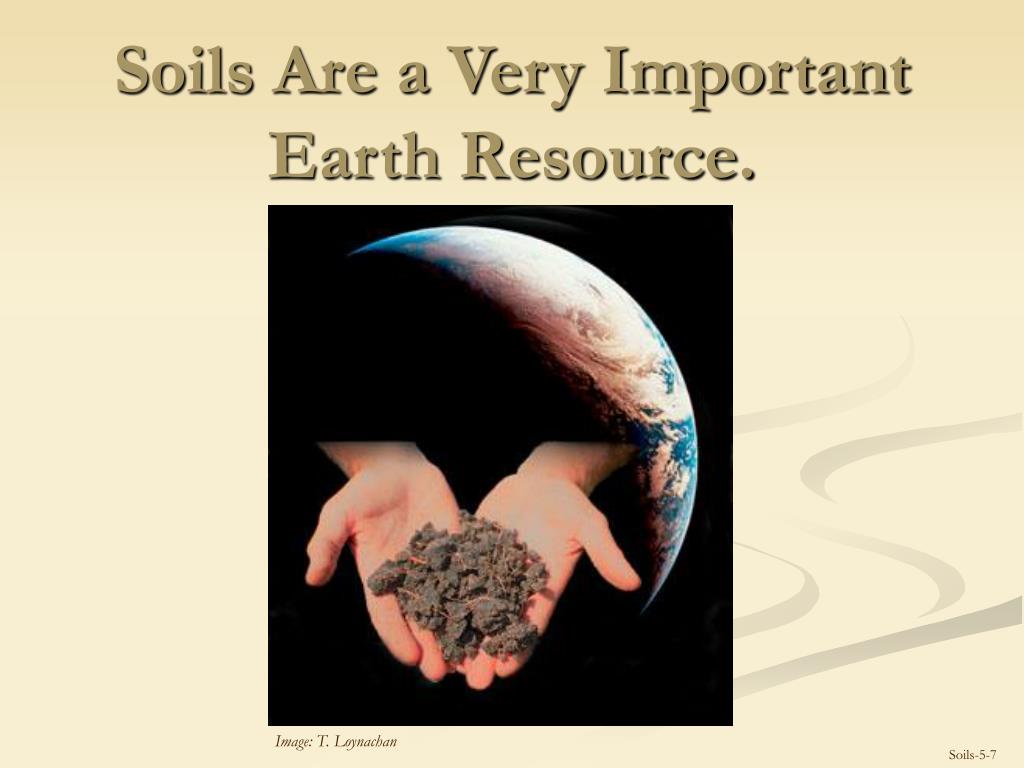 Soils Are a Very Important Earth Resource.

Image: T. Loynachan

Soils-5-7